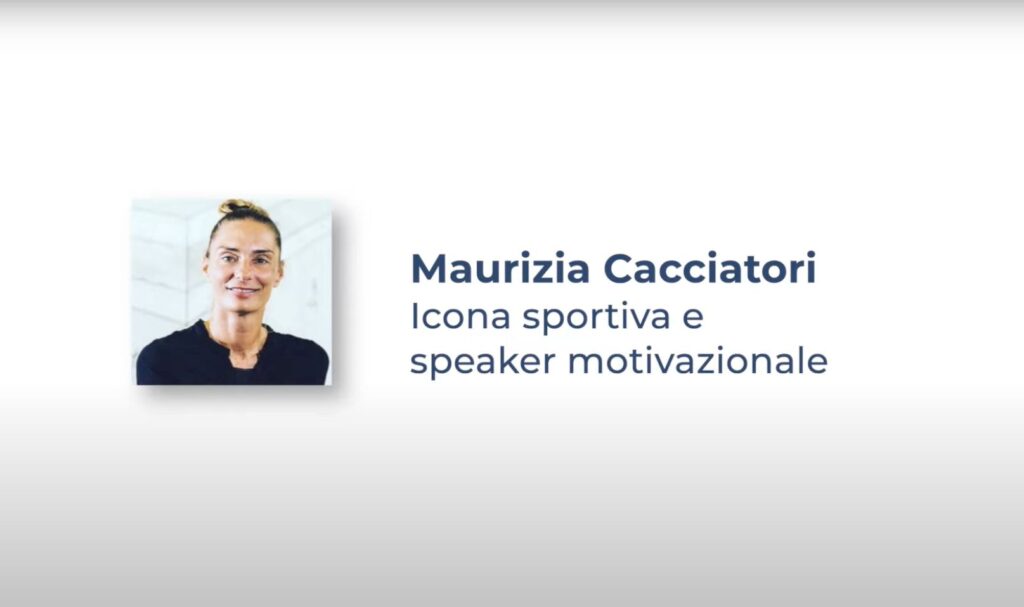 Maurizia Cacciatori
Icona sportiva e speaker motivazionale